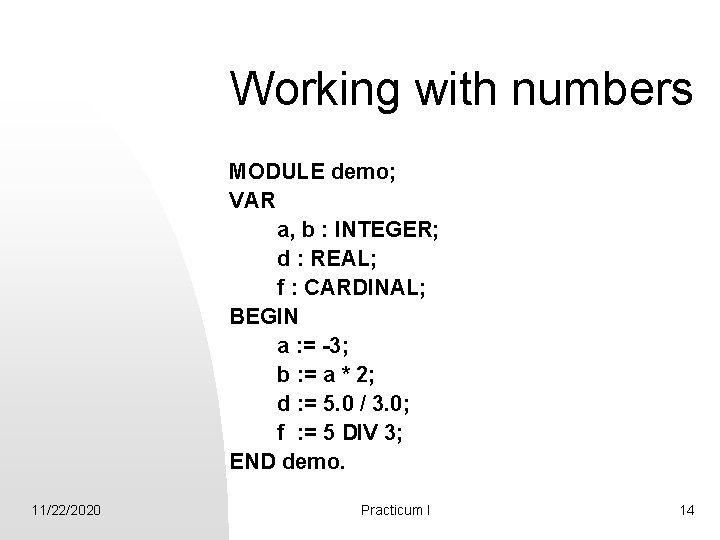 Working with numbers

MODULE demo;
VAR
a, b : INTEGER;
d : REAL;
f : CARDINAL;
BEGIN
a := -3;
b := a * 2;
d := 5.0 / 3.0;
f := 5 DIV 3;
END demo.

11/22/2020

Practicum I

14